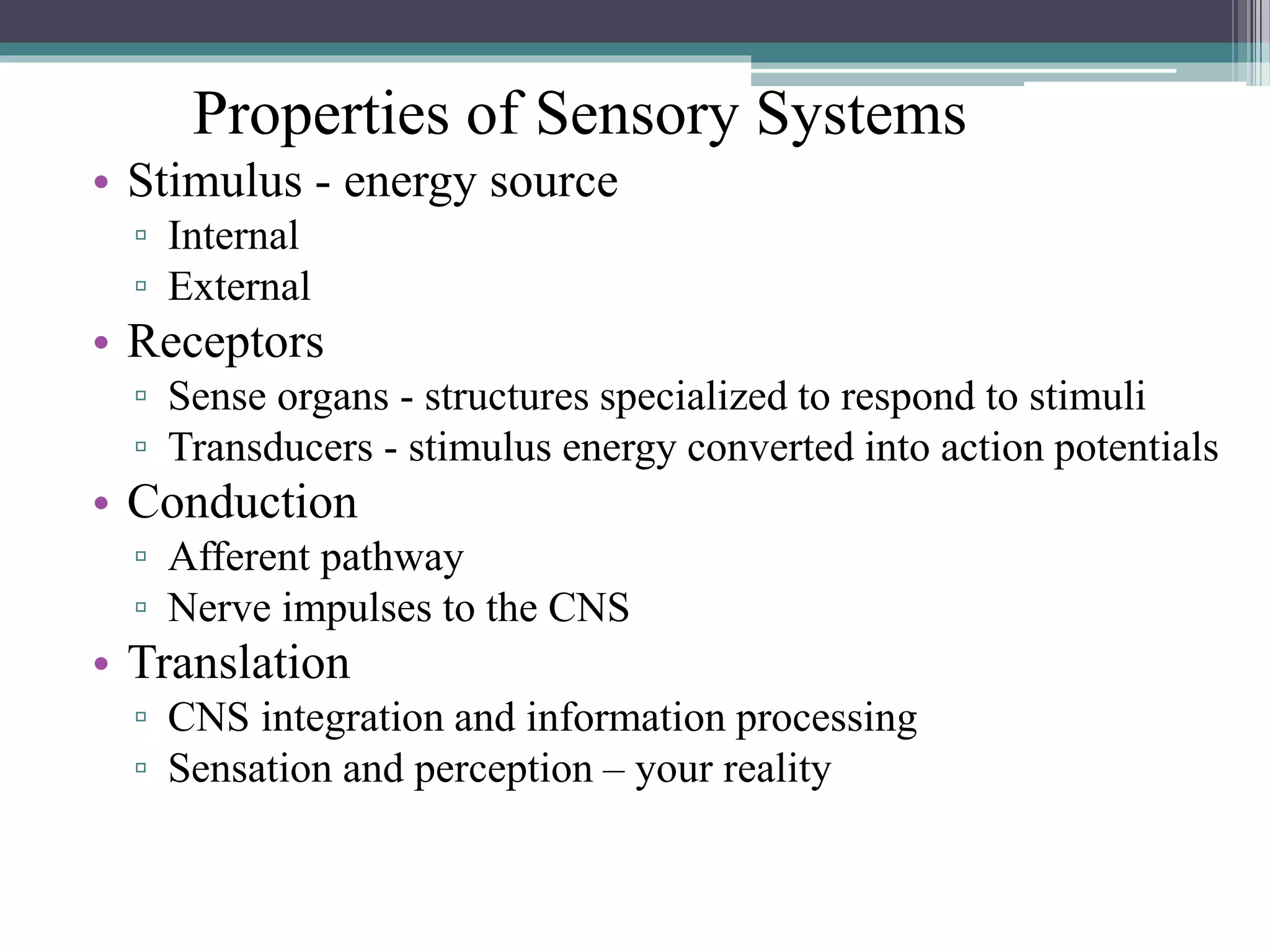 Properties of Sensory Systems

• Stimulus - energy source
▫ Internal
▫ External
• Receptors
▫ Sense organs - structures specialized to respond to stimuli
▫ Transducers - stimulus energy converted into action potentials
• Conduction
▫ Afferent pathway
▫ Nerve impulses to the CNS
• Translation
▫ CNS integration and information processing
▫ Sensation and perception – your reality